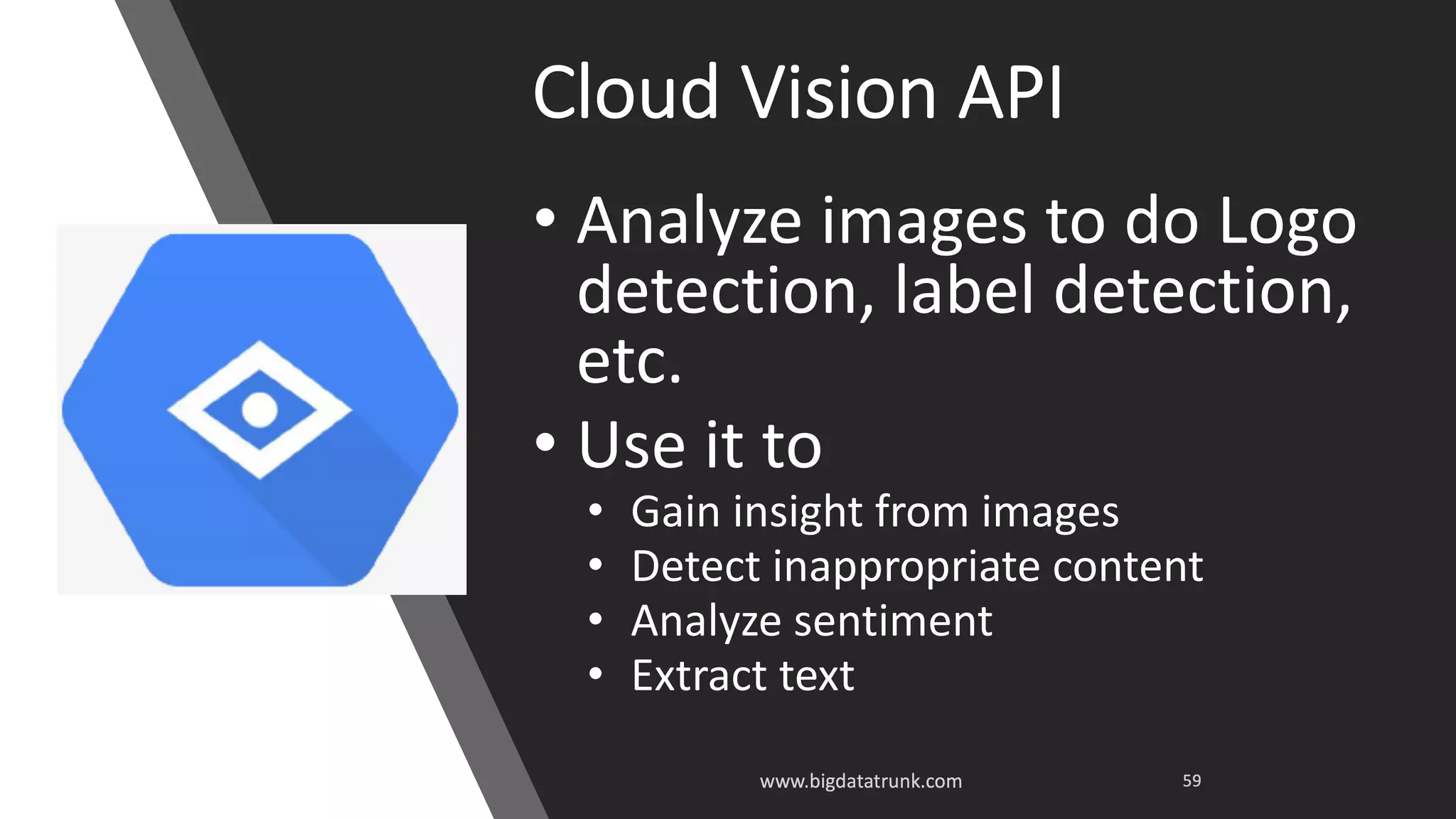 Cloud Vision API

• Analyze images to do Logo detection, label detection, etc.

• Use it to
  • Gain insight from images
  • Detect inappropriate content
  • Analyze sentiment
  • Extract text

www.bigdatatrunk.com

59